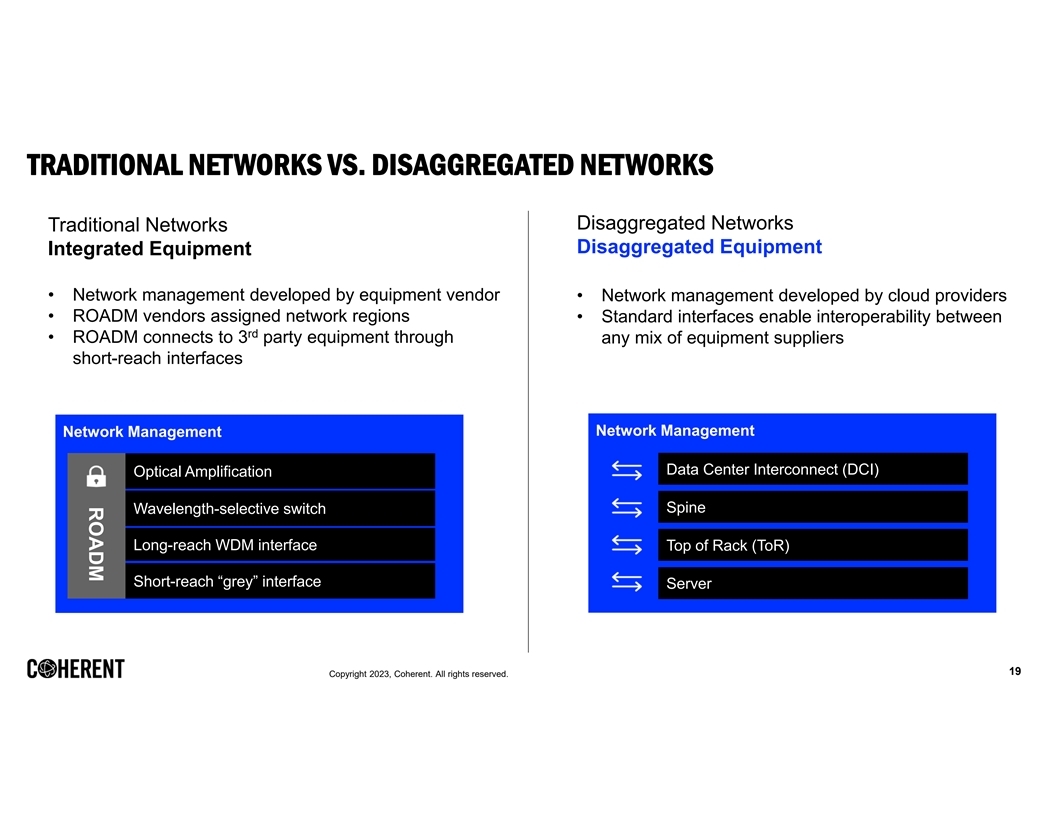 TRADITIONAL NETWORKS VS. DISAGGREGATED NETWORKS

Traditional Networks
Integrated Equipment

• Network management developed by equipment vendor
• ROADM vendors assigned network regions
• ROADM connects to 3$^{rd}$ party equipment through short-reach interfaces

Network Management

ROADM

Optical Amplification
Wavelength-selective switch
Long-reach WDM interface
Short-reach “grey” interface

Disaggregated Networks
Disaggregated Equipment

• Network management developed by cloud providers
• Standard interfaces enable interoperability between any mix of equipment suppliers

Network Management

Data Center Interconnect (DCI)
Spine
Top of Rack (ToR)
Server

COHERENT

Copyright 2023, Coherent. All rights reserved.

19